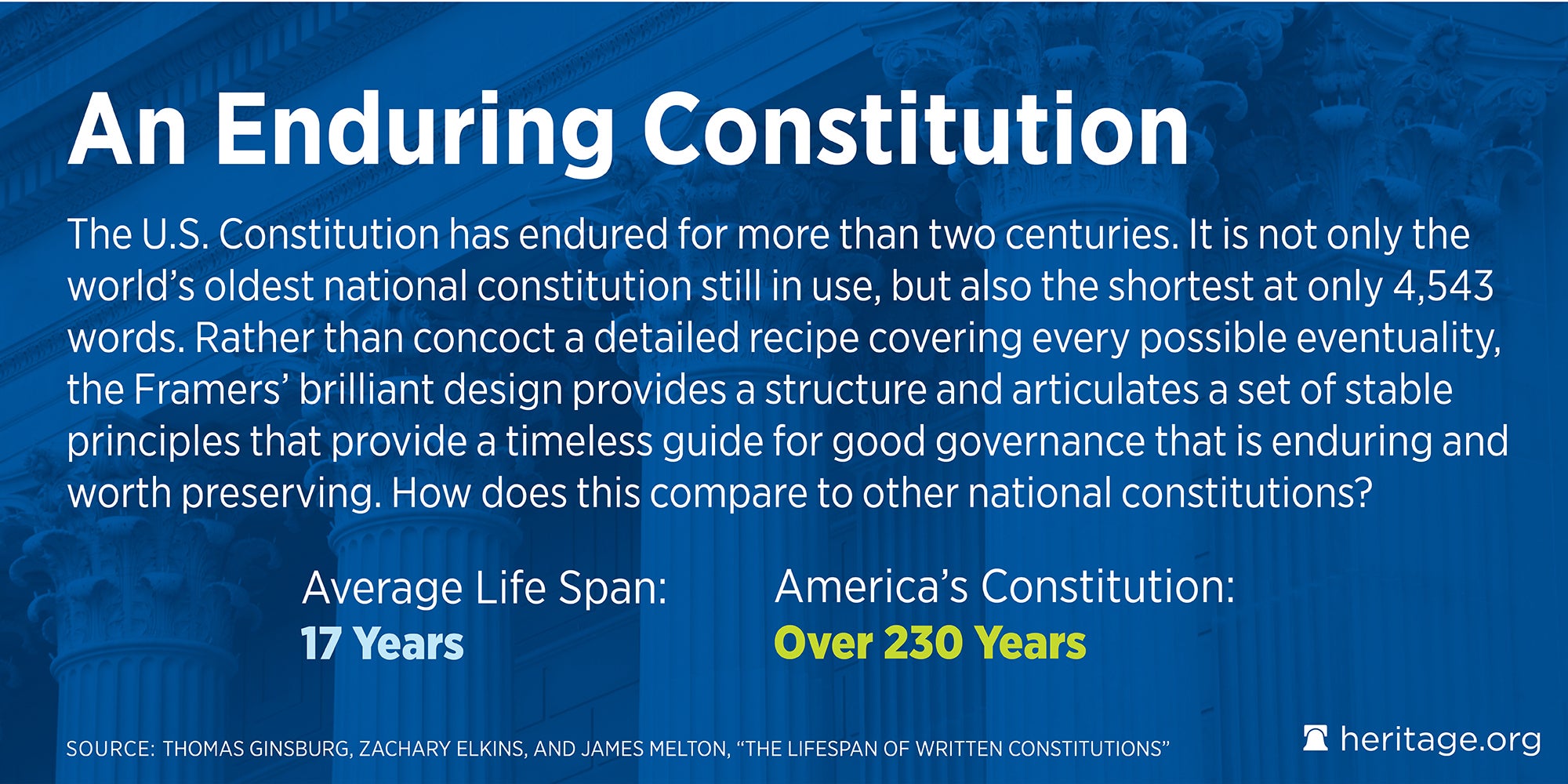 An Enduring Constitution

The U.S. Constitution has endured for more than two centuries. It is not only the world's oldest national constitution still in use, but also the shortest at only 4,543 words. Rather than concoct a detailed recipe covering every possible eventuality, the Framers' brilliant design provides a structure and articulates a set of stable principles that provide a timeless guide for good governance that is enduring and worth preserving. How does this compare to other national constitutions?

Average Life Span:
17 Years

America's Constitution:
Over 230 Years

SOURCE: THOMAS GINSBURG, ZACHARY ELKINS, AND JAMES MELTON, "THE LIFESPAN OF WRITTEN CONSTITUTIONS"

heritage.org